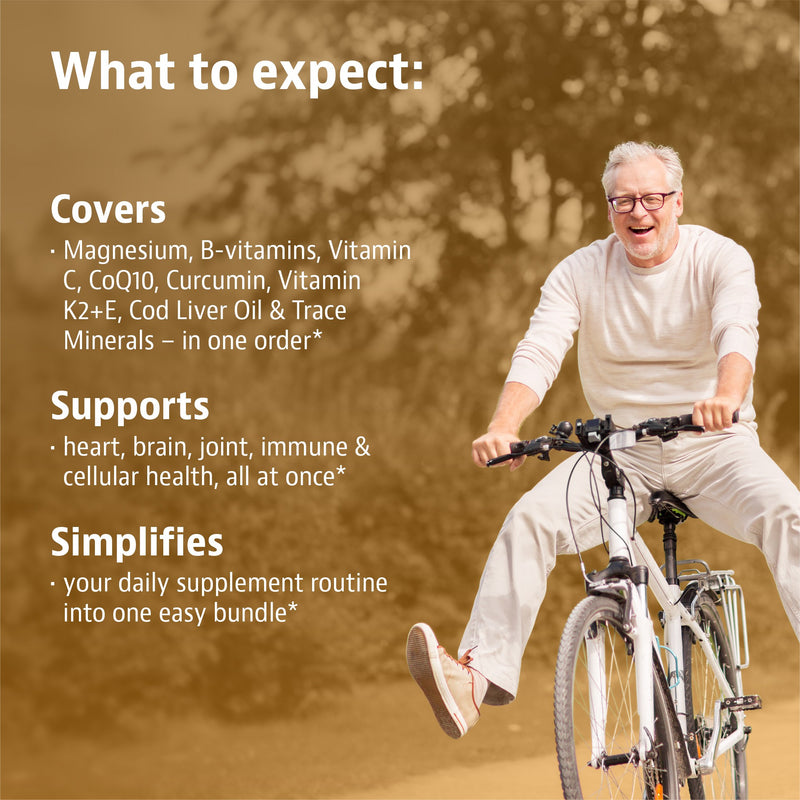 What to expect:

Covers
· Magnesium, B-vitamins, Vitamin C, CoQ10, Curcumin, Vitamin K2+E, Cod Liver Oil & Trace Minerals – in one order*

Supports
· heart, brain, joint, immune & cellular health, all at once*

Simplifies
· your daily supplement routine into one easy bundle*